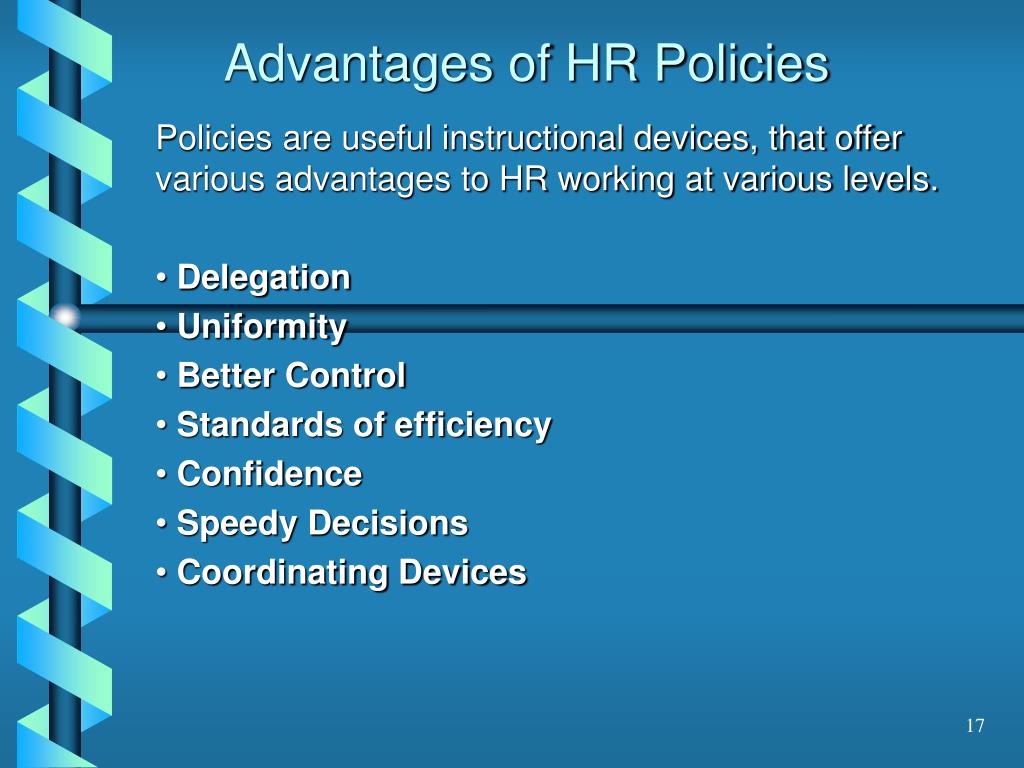 Advantages of HR Policies

Policies are useful instructional devices, that offer various advantages to HR working at various levels.

• Delegation
• Uniformity
• Better Control
• Standards of efficiency
• Confidence
• Speedy Decisions
• Coordinating Devices

17